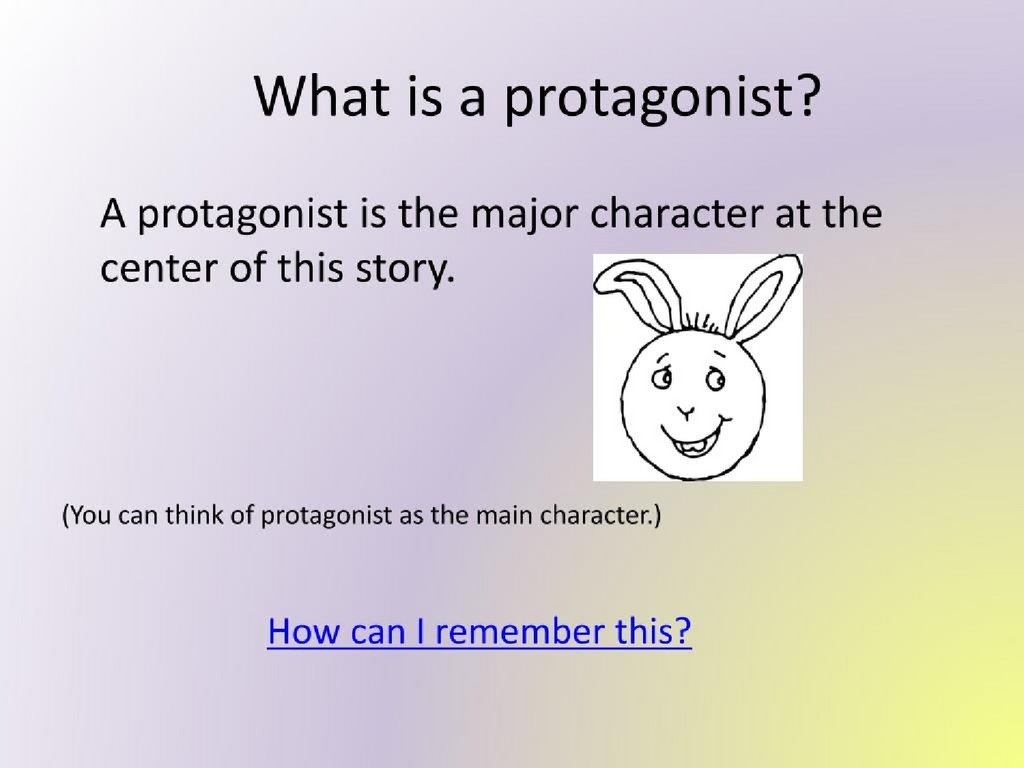 What is a protagonist?

A protagonist is the major character at the center of this story.

(You can think of protagonist as the main character.)

How can I remember this?